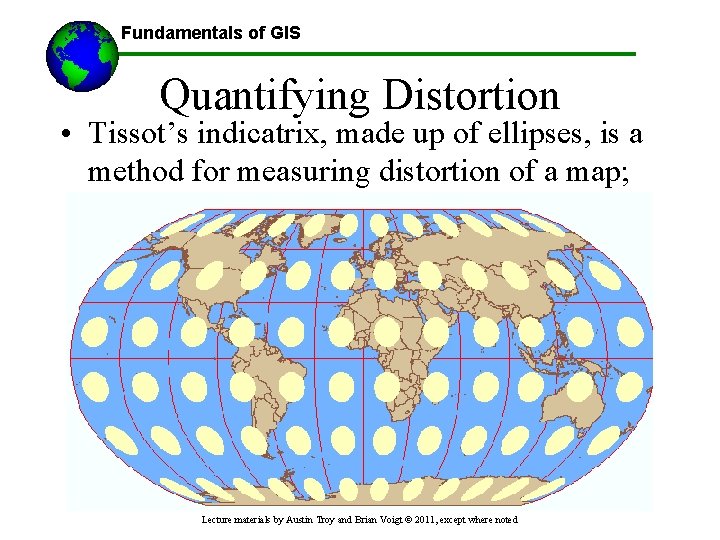 Fundamentals of GIS

Quantifying Distortion

• Tissot's indicatrix, made up of ellipses, is a method for measuring distortion of a map;

Lecture materials by Austin Troy and Brian Voigt © 2011, except where noted